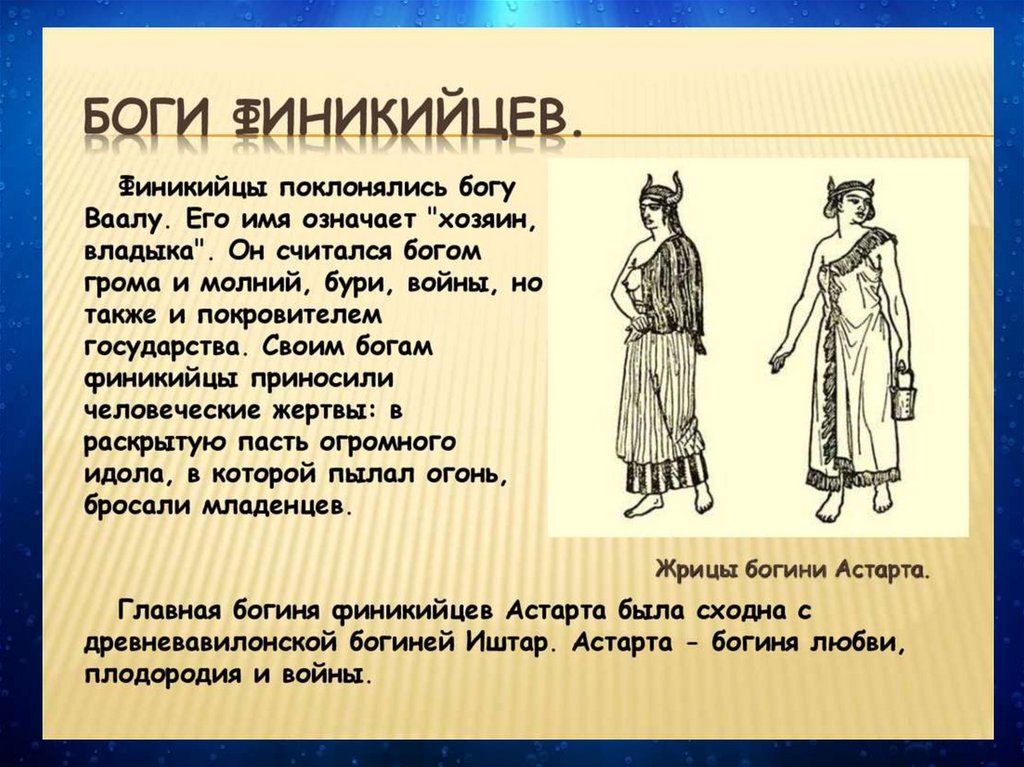 БОГИ ФИНИКИЙЦЕВ.

Финикийцы поклонялись богу Ваалу. Его имя означает "хозяин, владыка". Он считался богом грома и молний, бури, войны, но также и покровителем государства. Своим богам финикийцы приносили человеческие жертвы: в раскрытую пасть огромного идола, в которой пылал огонь, бросали младенцев.

Жрицы богини Астарта.

Главная богиня финикийцев Астарта была сходна с древневавилонской богиней Иштар. Астарта - богиня любви, плодородия и войны.